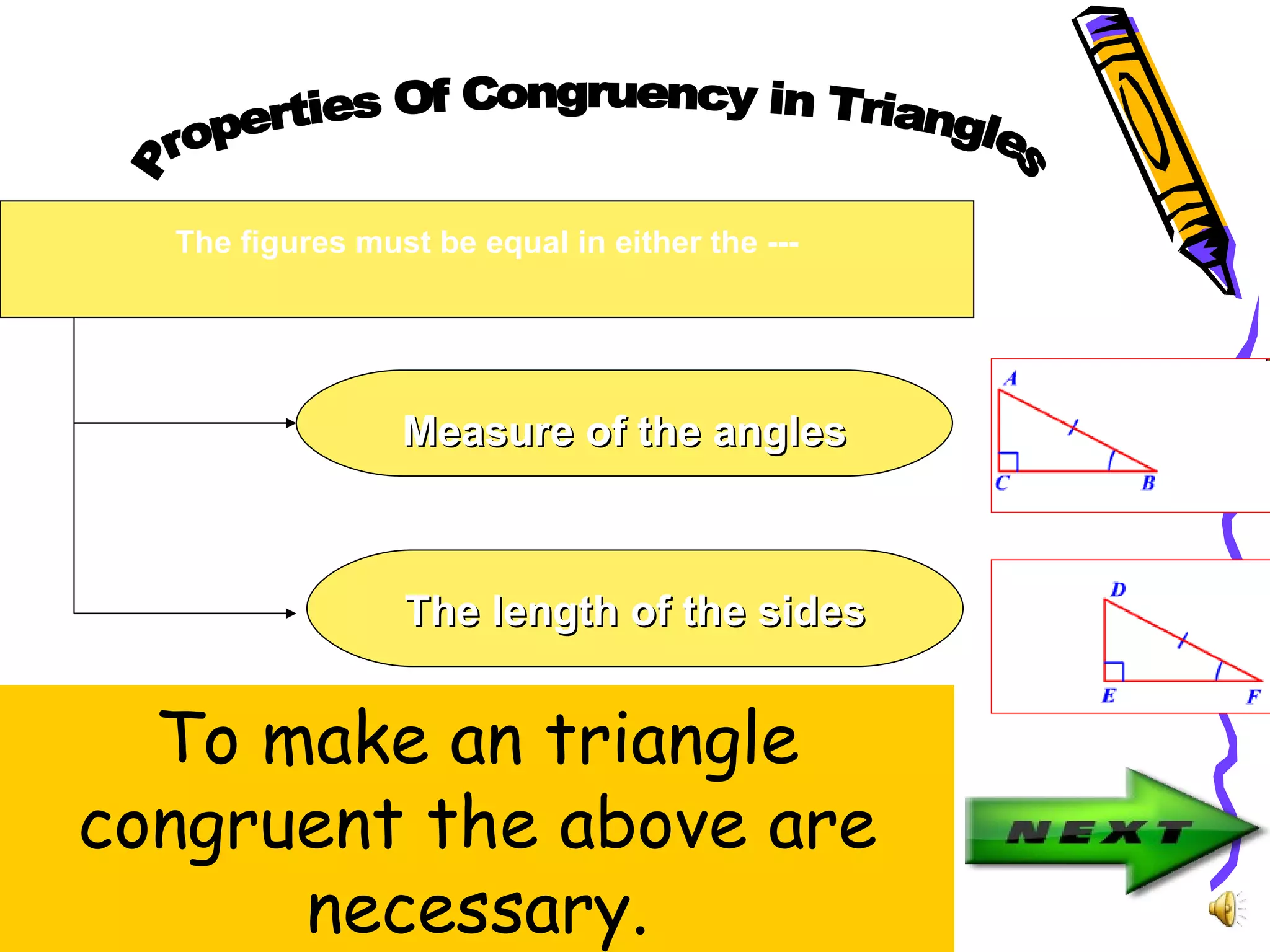 Properties Of Congruency in Triangles

The figures must be equal in either the ---

Measure of the angles

The length of the sides

A

C

B

D

E

F

To make an triangle congruent the above are necessary.

NEXT